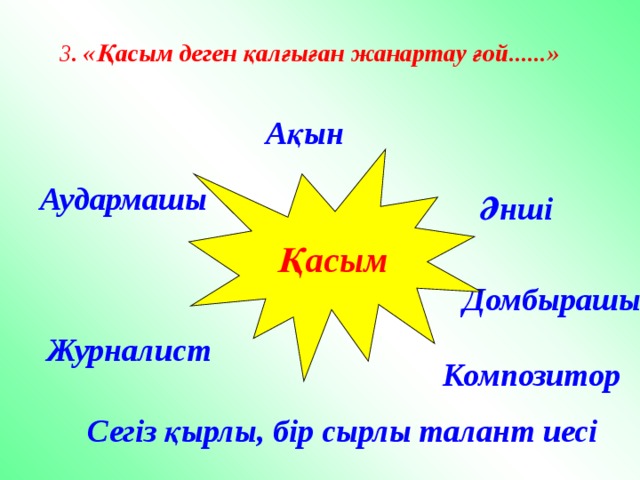 3. «Қасым деген қалғыған жанартау ғой......»

Ақын

Аудармашы

Әнші

Қасым

Домбырашы

Журналист

Композитор

Сегіз қырлы, бір сырлы талант иесі